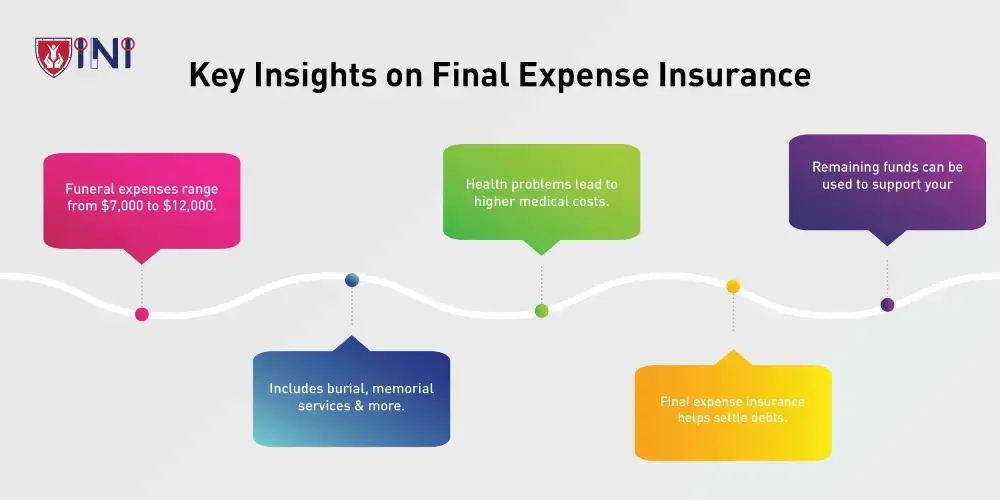 INI

Key Insights on Final Expense Insurance

Funeral expenses range from $7,000 to $12,000.

Includes burial, memorial services & more.

Health problems lead to higher medical costs.

Final expense insurance helps settle debts.

Remaining funds can be used to support your